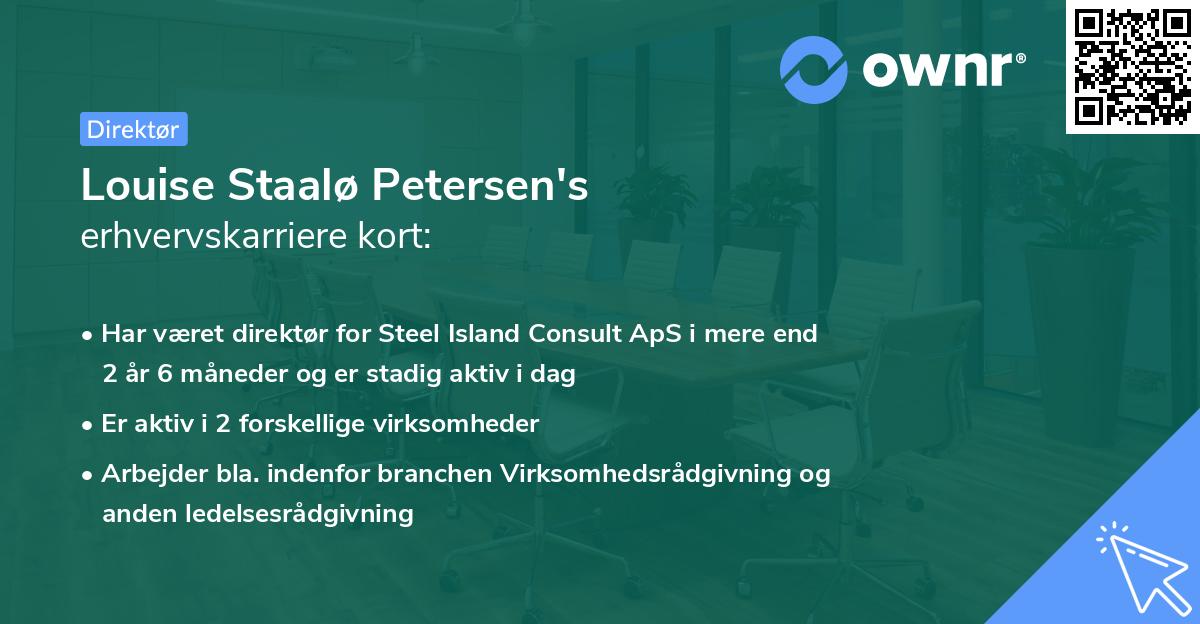 ownr®

Direktør

Louise Staalø Petersen's
erhvervskarriere kort:

• Har været direktør for Steel Island Consult ApS i mere end 2 år 6 måneder og er stadig aktiv i dag

• Er aktiv i 2 forskellige virksomheder

• Arbejder bla. indenfor branchen Virksomhedsrådgivning og anden ledelsesrådgivning